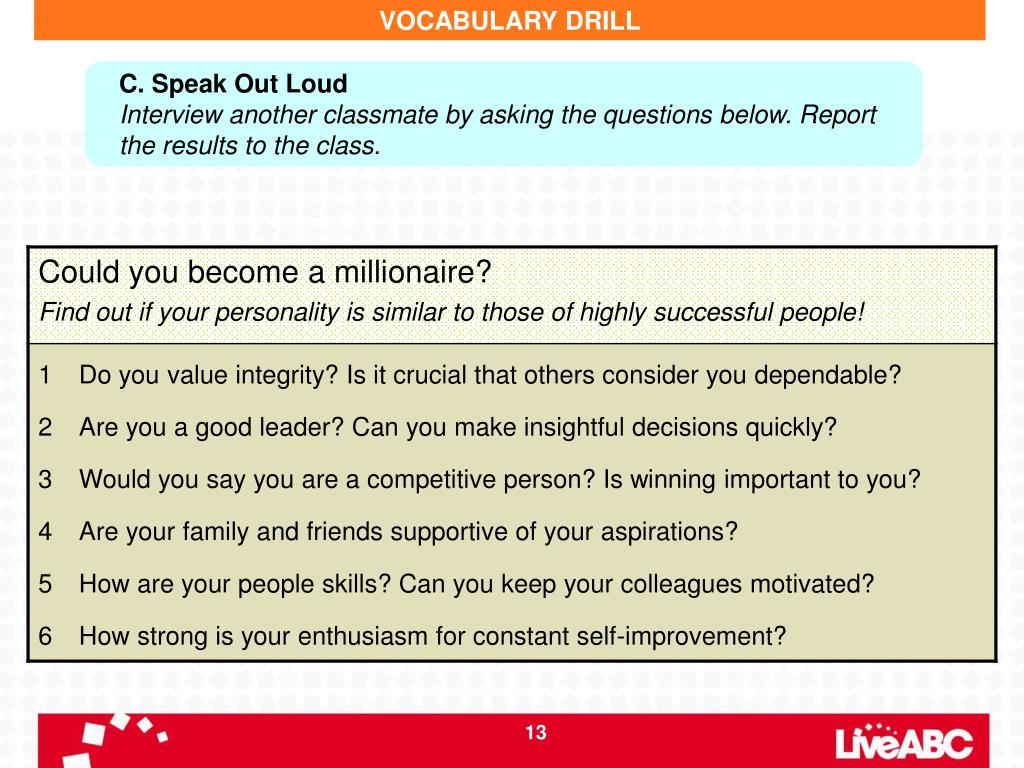 VOCABULARY DRILL

C. Speak Out Loud
Interview another classmate by asking the questions below. Report the results to the class.

Could you become a millionaire?
Find out if your personality is similar to those of highly successful people!

1 Do you value integrity? Is it crucial that others consider you dependable?
2 Are you a good leader? Can you make insightful decisions quickly?
3 Would you say you are a competitive person? Is winning important to you?
4 Are your family and friends supportive of your aspirations?
5 How are your people skills? Can you keep your colleagues motivated?
6 How strong is your enthusiasm for constant self-improvement?

13

LiveABC